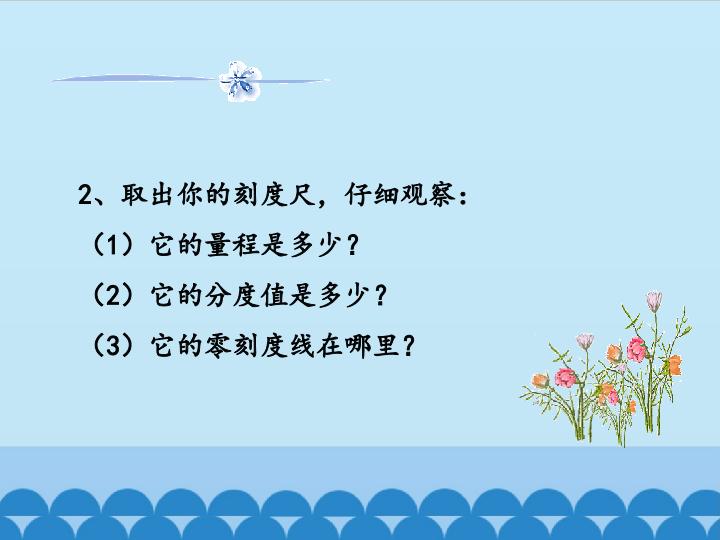 2、取出你的刻度尺，仔细观察：
（1）它的量程是多少？
（2）它的分度值是多少？
（3）它的零刻度线在哪里？